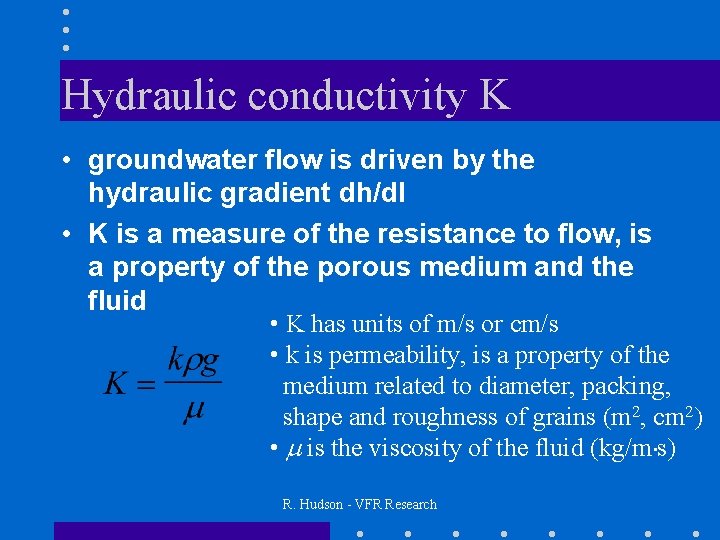 Hydraulic conductivity K

• groundwater flow is driven by the hydraulic gradient dh/dl

• K is a measure of the resistance to flow, is a property of the porous medium and the fluid

$K = \frac{k\rho g}{\mu}$

• K has units of m/s or cm/s

• k is permeability, is a property of the medium related to diameter, packing, shape and roughness of grains ($m^2$, $cm^2$)

• $\mu$ is the viscosity of the fluid (kg/m·s)

R. Hudson - VFR Research